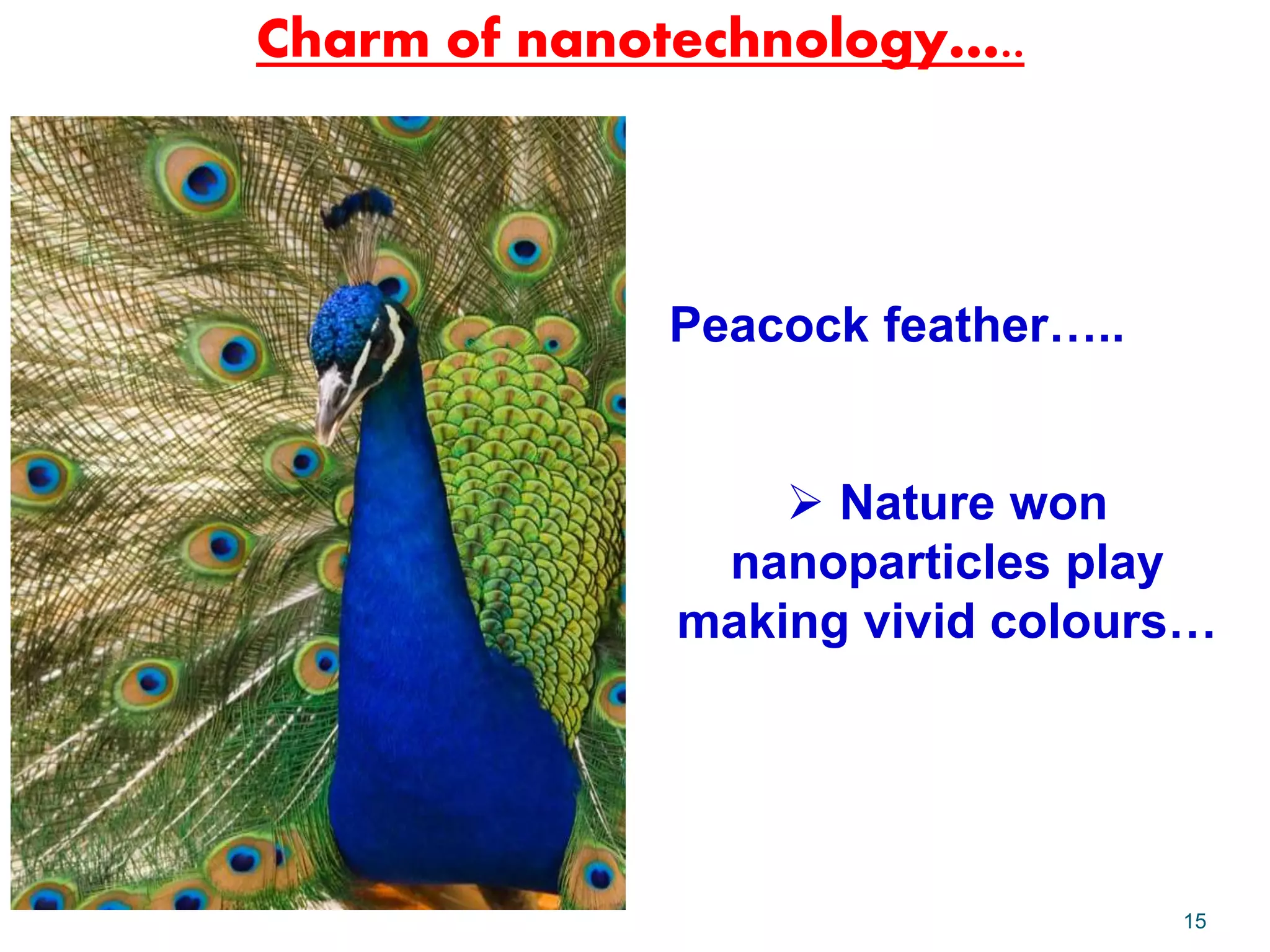 Charm of nanotechnology…..

Peacock feather…..

➢ Nature won nanoparticles play making vivid colours…

15